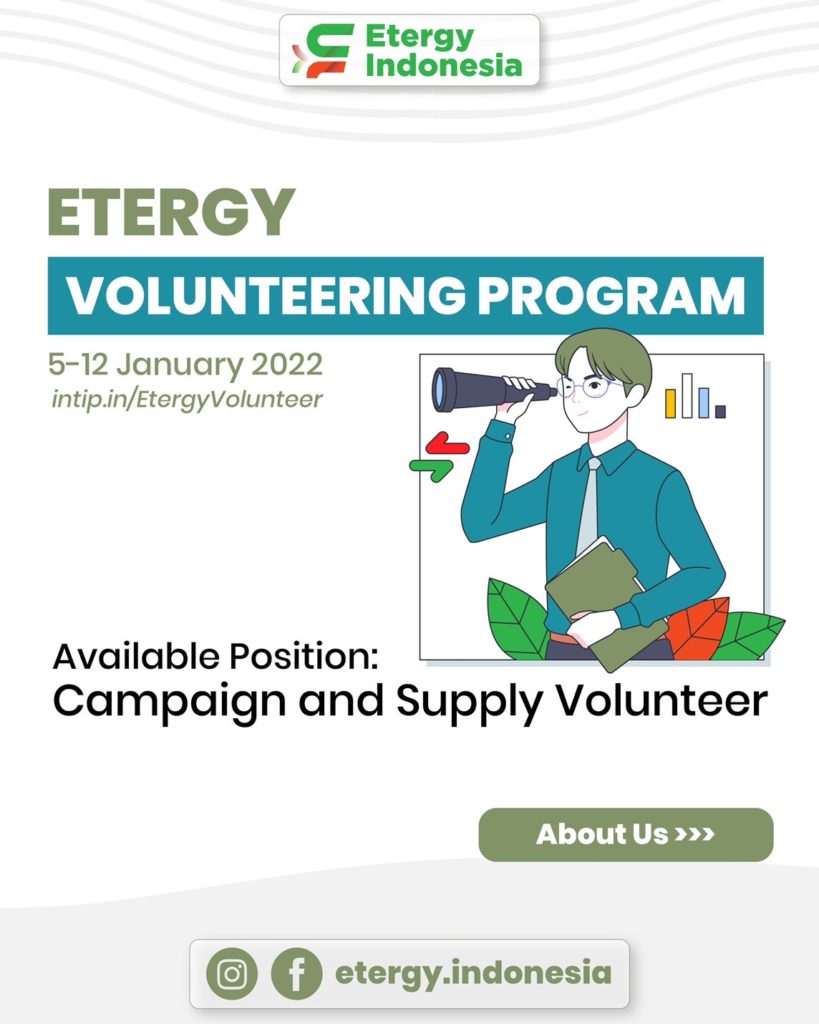 Etergy Indonesia

ETERGY

VOLUNTEERING PROGRAM

5-12 January 2022
intip.in/EtergyVolunteer

Available Position:
Campaign and Supply Volunteer

About Us >>>

etergy.indonesia